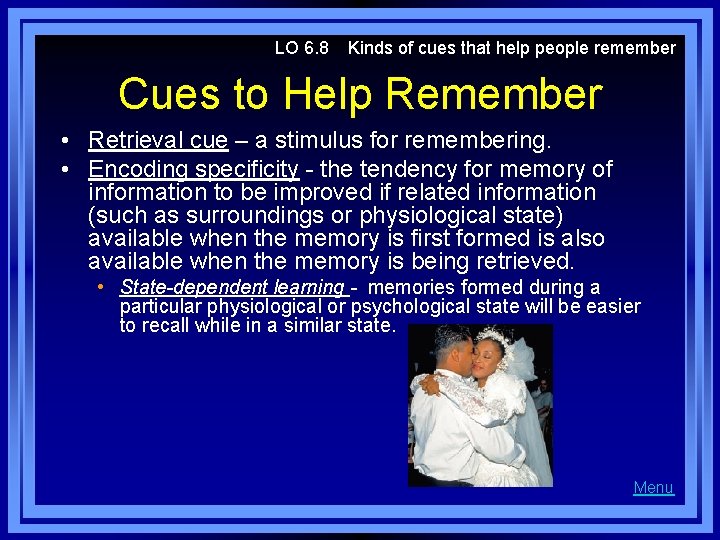 LO 6.8 Kinds of cues that help people remember

Cues to Help Remember

• Retrieval cue – a stimulus for remembering.

• Encoding specificity - the tendency for memory of information to be improved if related information (such as surroundings or physiological state) available when the memory is first formed is also available when the memory is being retrieved.

• State-dependent learning - memories formed during a particular physiological or psychological state will be easier to recall while in a similar state.

Menu